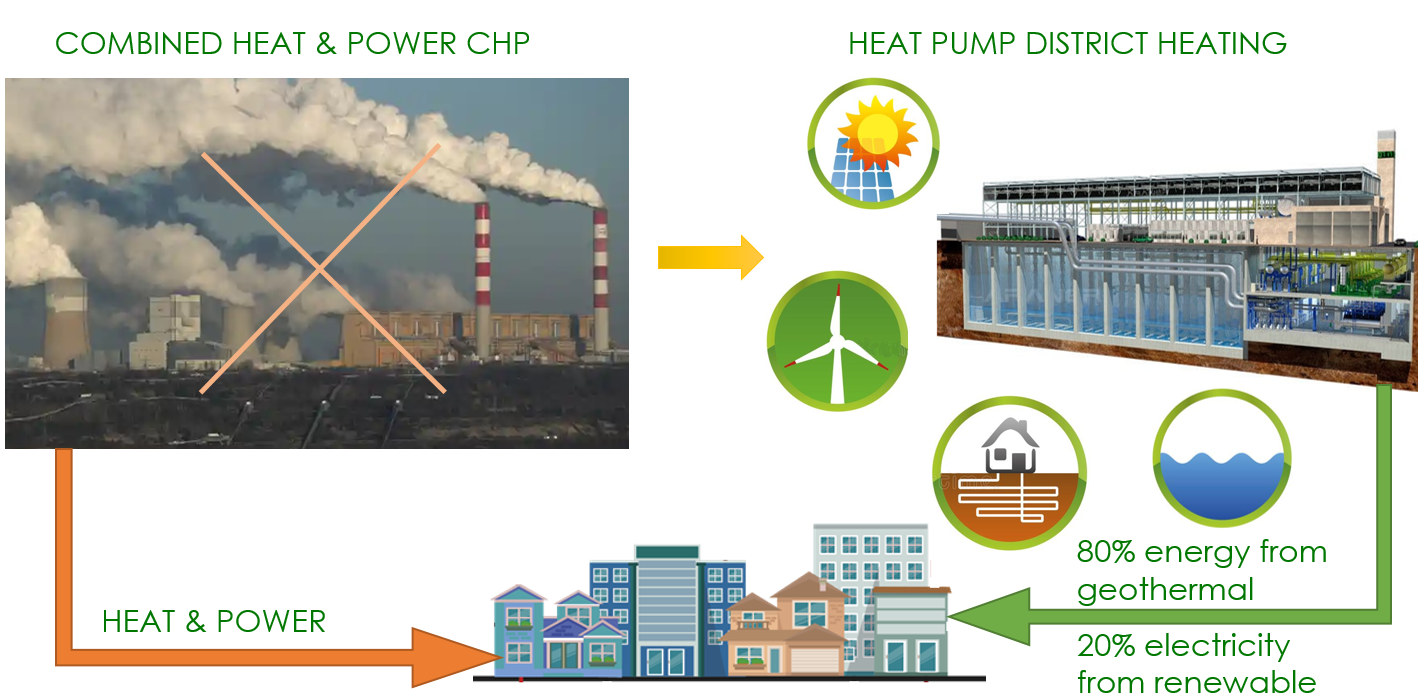 COMBINED HEAT & POWER CHP

HEAT PUMP DISTRICT HEATING

HEAT & POWER

80% energy from geothermal

20% electricity from renewable